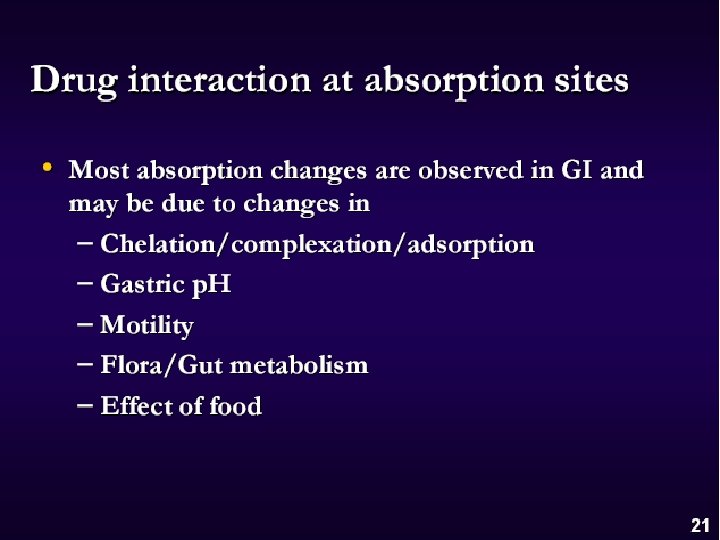 Drug interaction at absorption sites

• Most absorption changes are observed in GI and may be due to changes in
– Chelation/complexation/adsorption
– Gastric pH
– Motility
– Flora/Gut metabolism
– Effect of food

21